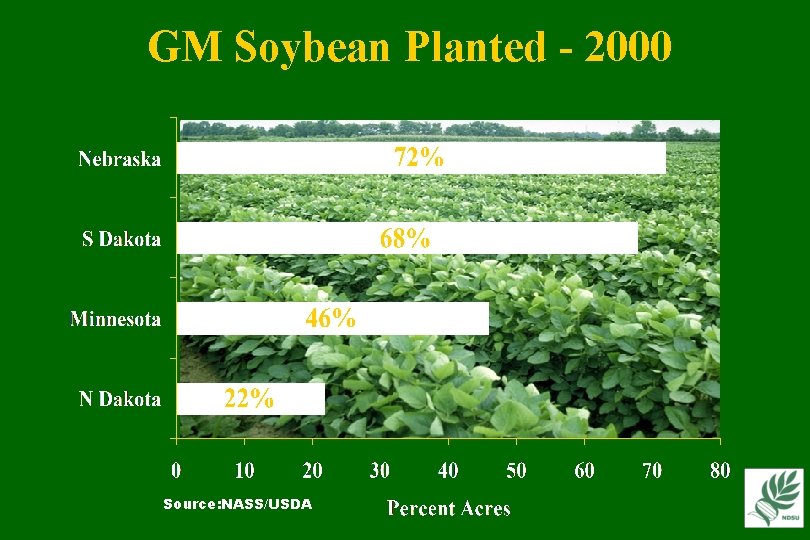 GM Soybean Planted - 2000

Nebraska
72%

S Dakota
68%

Minnesota
46%

N Dakota
22%

0 10 20 30 40 50 60 70 80

Source:NASS/USDA

Percent Acres

NDSU